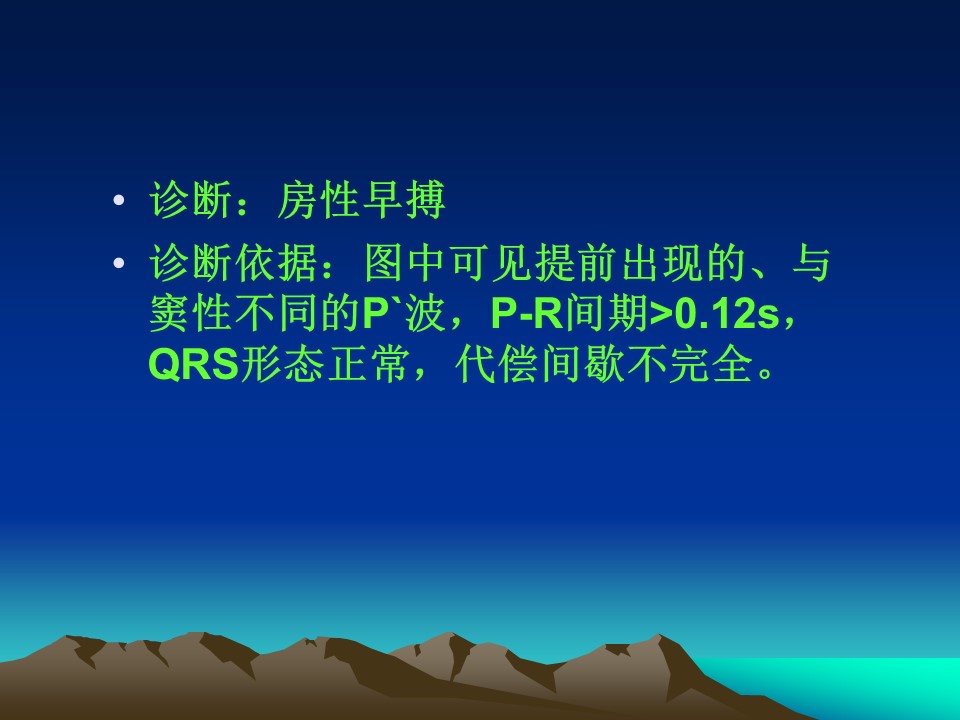 • 诊断：房性早搏
• 诊断依据：图中可见提前出现的、与窦性不同的P`波，P-R间期>0.12s，QRS形态正常，代偿间歇不完全。